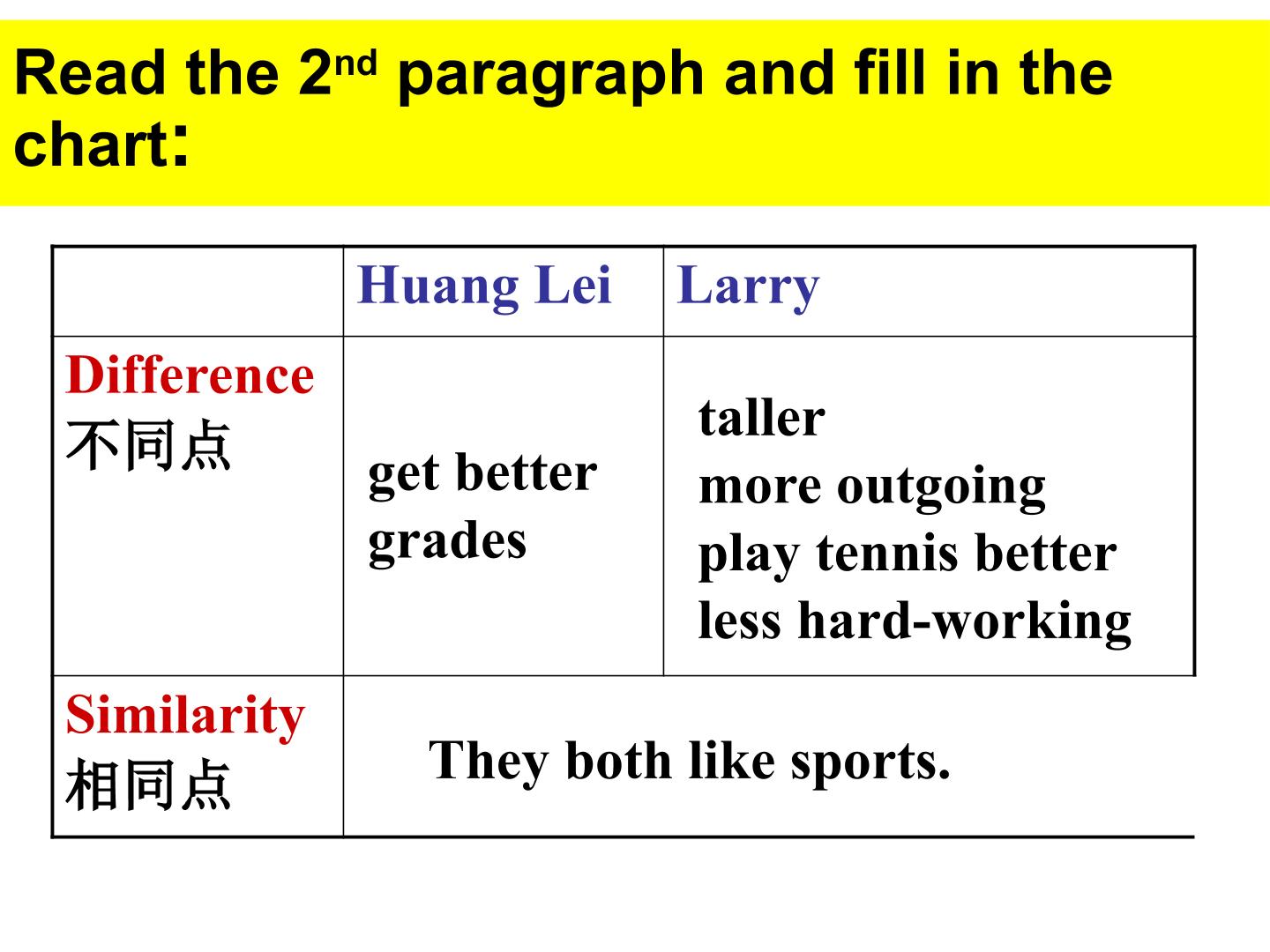 Read the 2nd paragraph and fill in the chart:

|  | Huang Lei | Larry |
|---|---|---|
| Difference 不同点 | get better grades | taller more outgoing play tennis better less hard-working |
| Similarity 相同点 | They both like sports. |  |